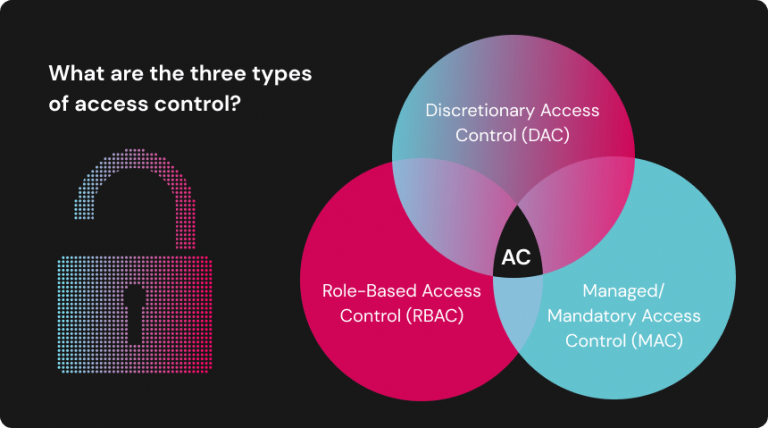 What are the three types of access control?

Discretionary Access Control (DAC)

AC

Role-Based Access Control (RBAC)

Managed/ Mandatory Access Control (MAC)